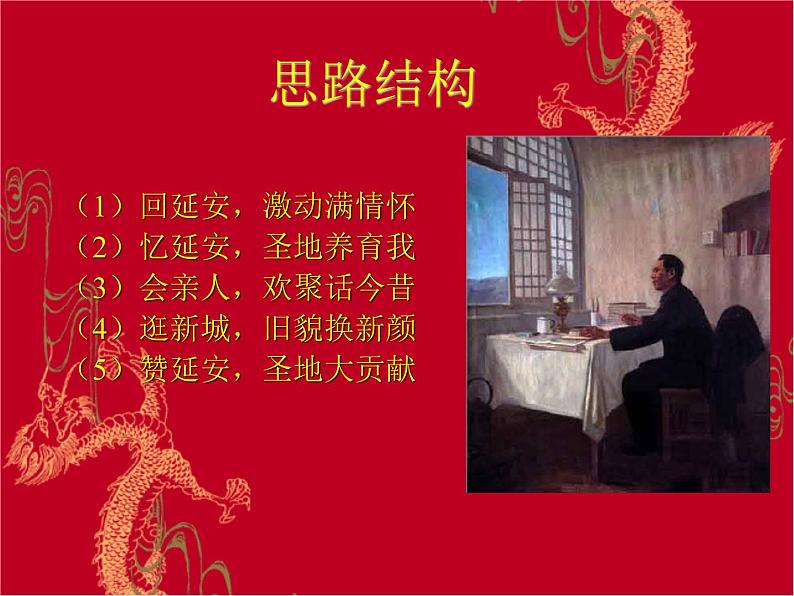 思路结构

（1）回延安，激动满情怀
（2）忆延安，圣地养育我
（3）会亲人，欢聚话今昔
（4）逛新城，旧貌换新颜
（5）赞延安，圣地大贡献